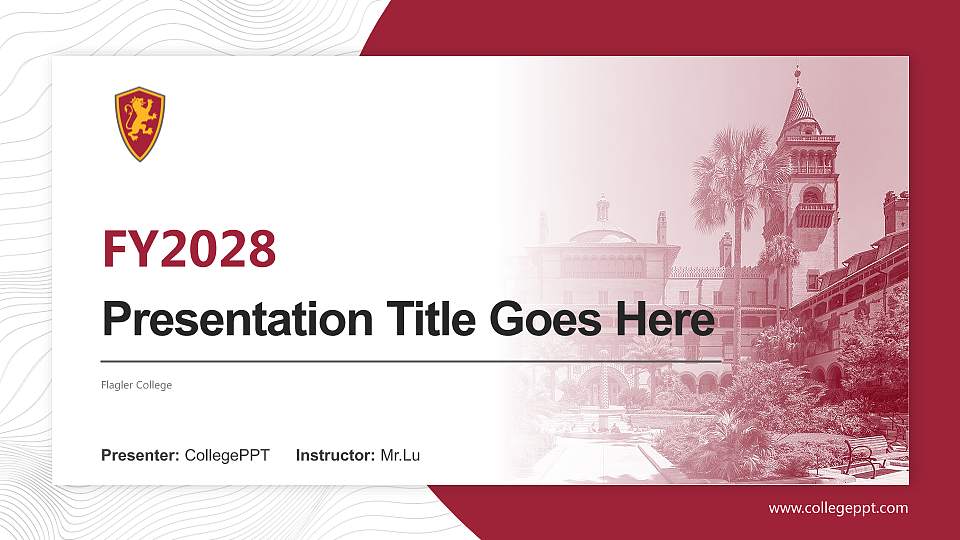 FY2028

Presentation Title Goes Here

Flagler College

Presenter: CollegePPT Instructor: Mr.Lu

www.collegeppt.com